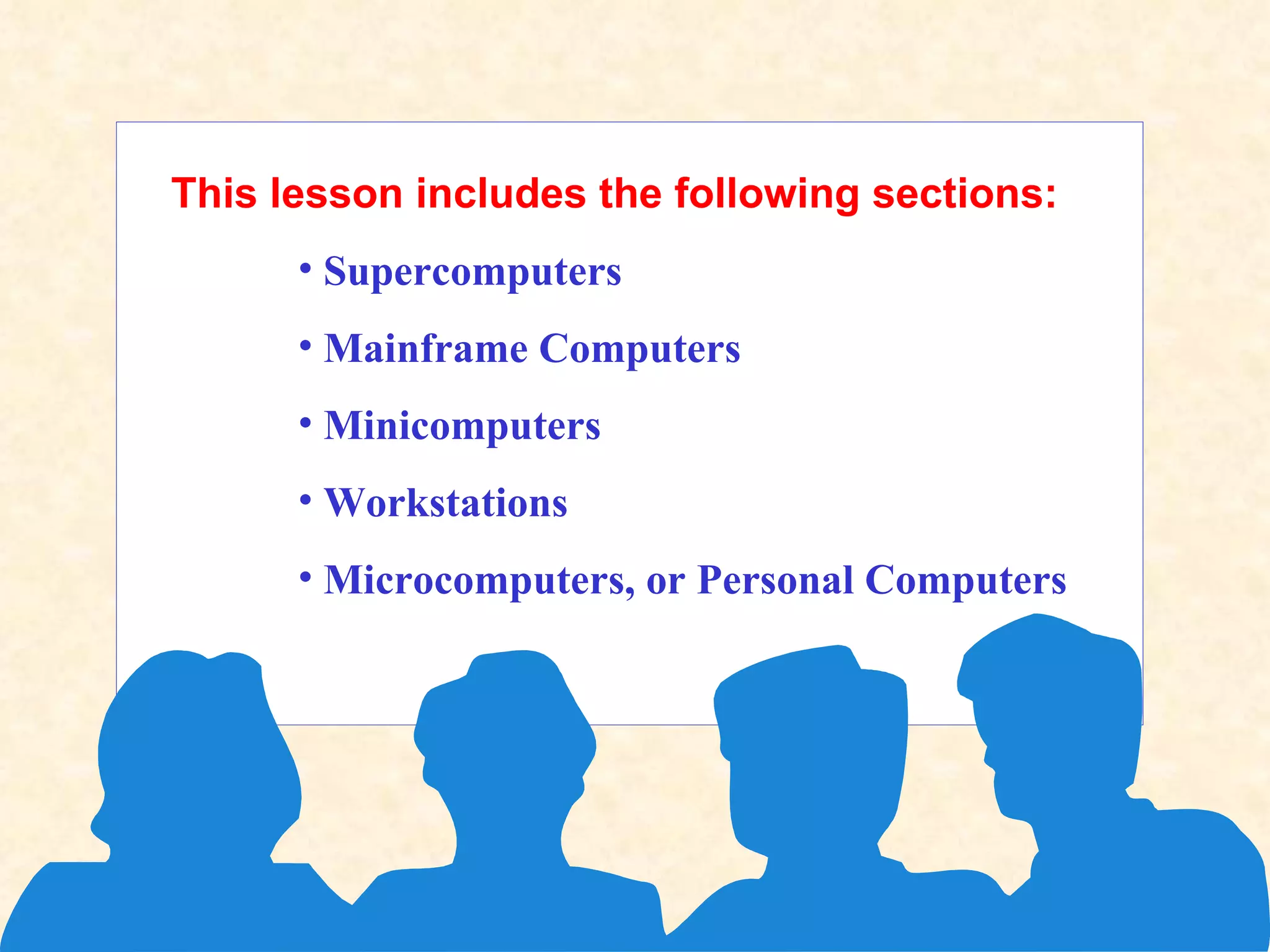 This lesson includes the following sections:

• Supercomputers

• Mainframe Computers

• Minicomputers

• Workstations

• Microcomputers, or Personal Computers